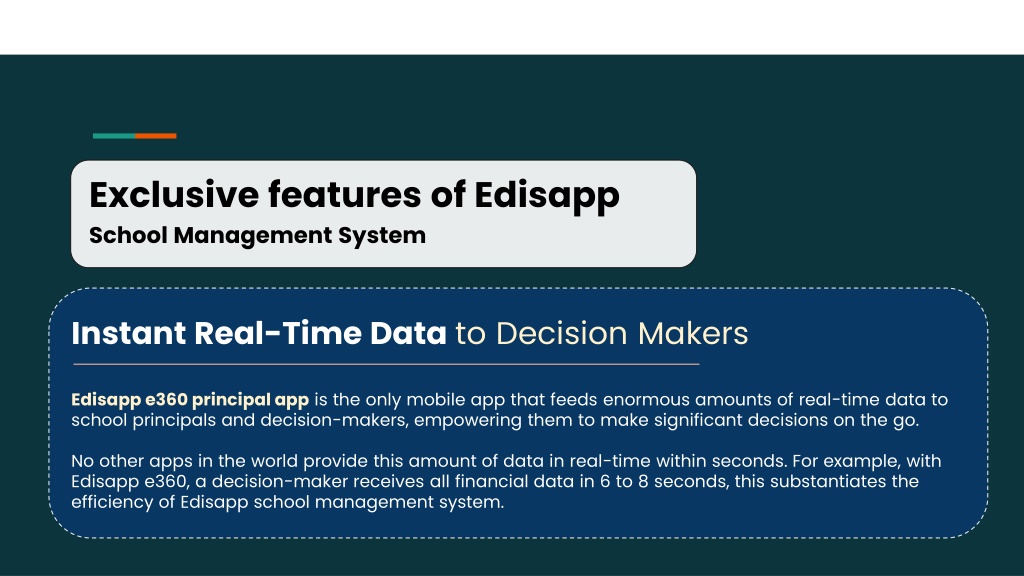 Exclusive features of Edisapp
School Management System

Instant Real-Time Data to Decision Makers

Edisapp e360 principal app is the only mobile app that feeds enormous amounts of real-time data to school principals and decision-makers, empowering them to make significant decisions on the go.

No other apps in the world provide this amount of data in real-time within seconds. For example, with Edisapp e360, a decision-maker receives all financial data in 6 to 8 seconds, this substantiates the efficiency of Edisapp school management system.